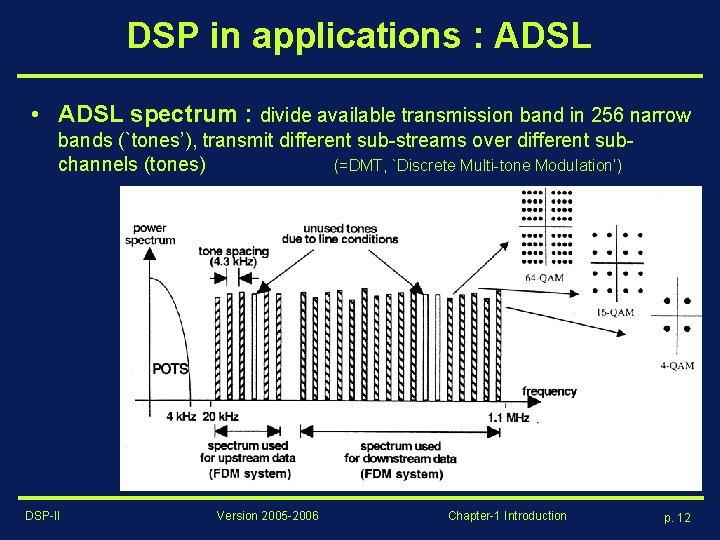 DSP in applications : ADSL

• ADSL spectrum : divide available transmission band in 256 narrow bands (`tones'), transmit different sub-streams over different sub-channels (tones) (=DMT, `Discrete Multi-tone Modulation')

power spectrum

tone spacing (4.3 kHz)

unused tones due to line conditions

64-QAM

16-QAM

4-QAM

POTS

frequency

4 kHz 20 kHz

1.1 MHz

spectrum used for upstream data (FDM system)

spectrum used for downstream data (FDM system)

DSP-II Version 2005-2006 Chapter-1 Introduction p. 12